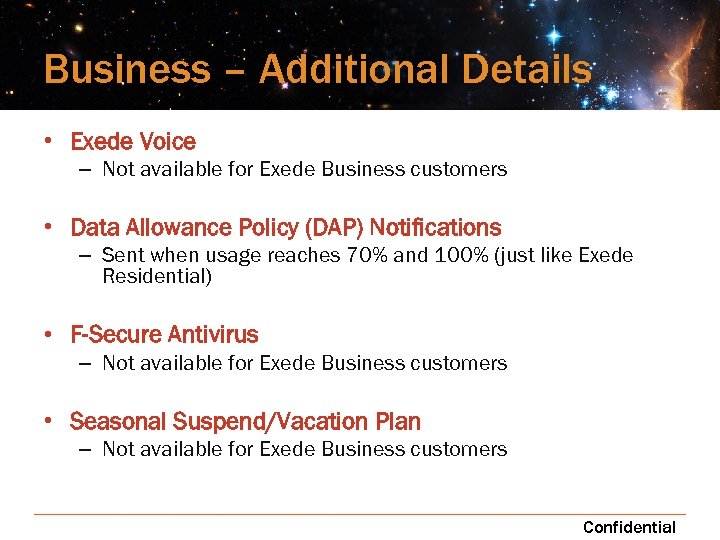 Business – Additional Details

• Exede Voice
– Not available for Exede Business customers

• Data Allowance Policy (DAP) Notifications
– Sent when usage reaches 70% and 100% (just like Exede Residential)

• F-Secure Antivirus
– Not available for Exede Business customers

• Seasonal Suspend/Vacation Plan
– Not available for Exede Business customers

Confidential